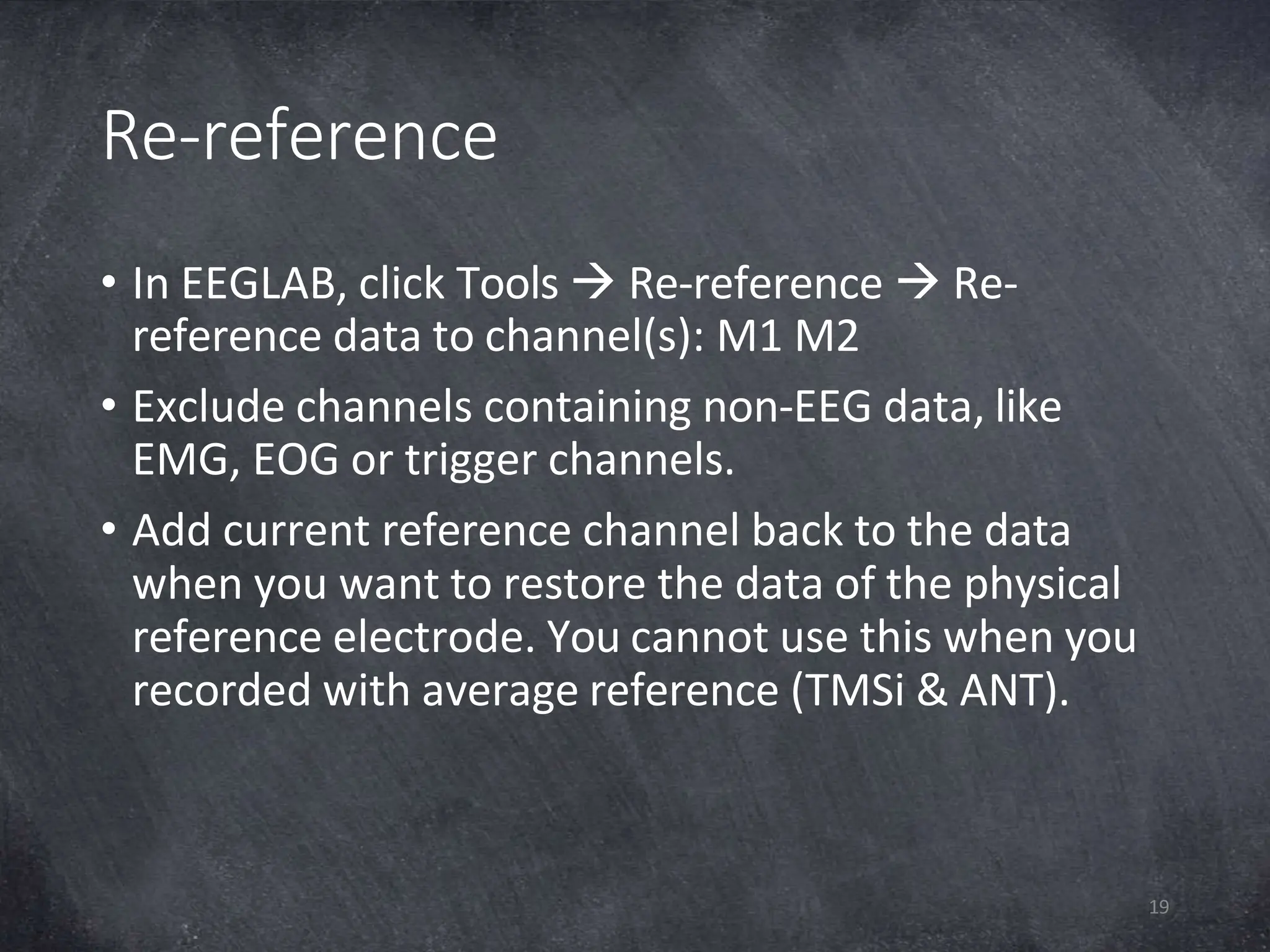 Re-reference

• In EEGLAB, click Tools → Re-reference → Re-reference data to channel(s): M1 M2

• Exclude channels containing non-EEG data, like EMG, EOG or trigger channels.

• Add current reference channel back to the data when you want to restore the data of the physical reference electrode. You cannot use this when you recorded with average reference (TMSi & ANT).

19